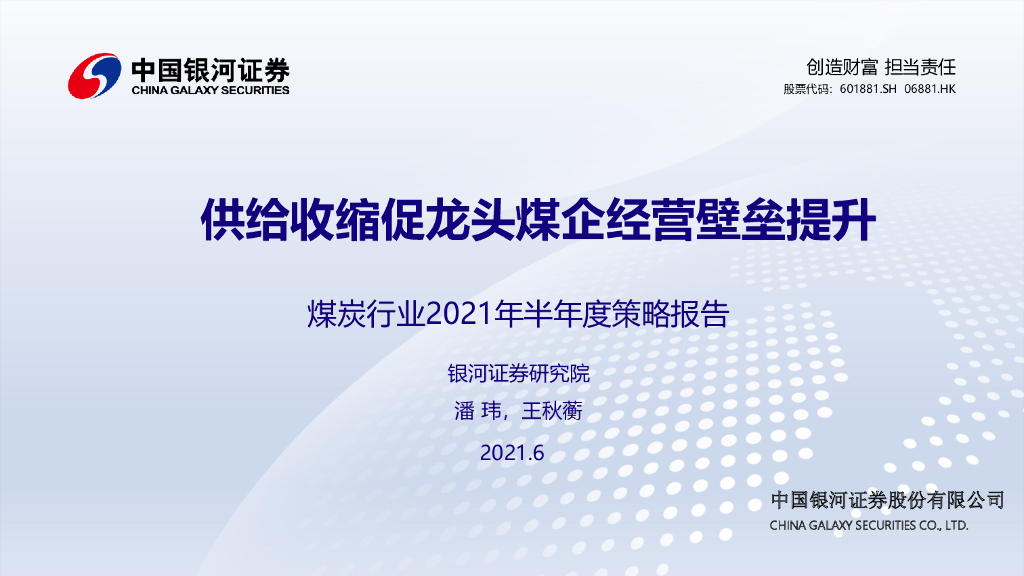 中国银河证券
CHINA GALAXY SECURITIES

创造财富 担当责任
股票代码：601881.SH 06881.HK

供给收缩促龙头煤企经营壁垒提升

煤炭行业2021年半年度策略报告

银河证券研究院
潘 玮，王秋蘅
2021.6

中国银河证券股份有限公司
CHINA GALAXY SECURITIES CO., LTD.